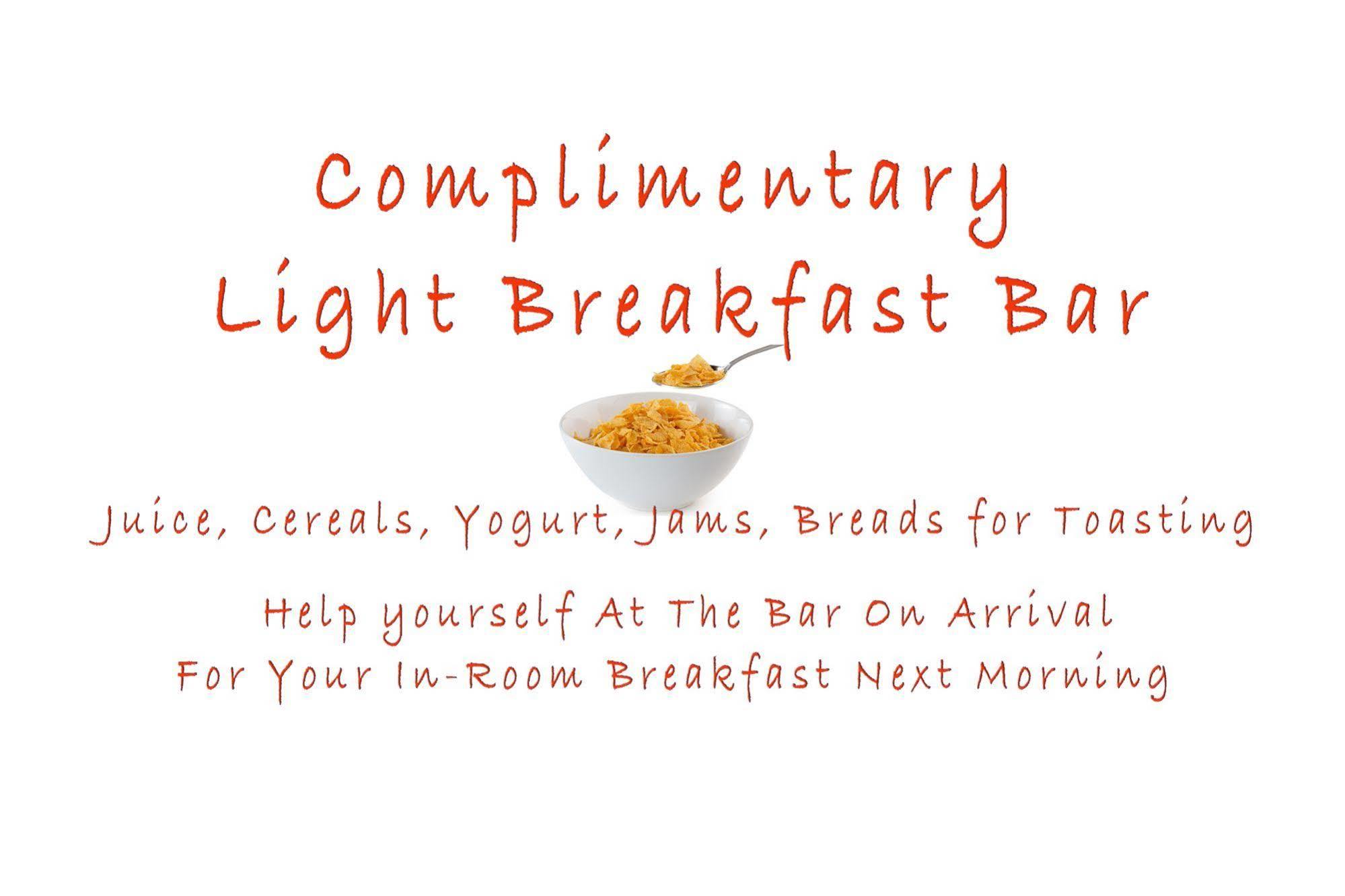 Complimentary
Light Breakfast Bar

Juice, Cereals, Yogurt, Jams, Breads for Toasting

Help yourself At The Bar On Arrival
For Your In-Room Breakfast Next Morning